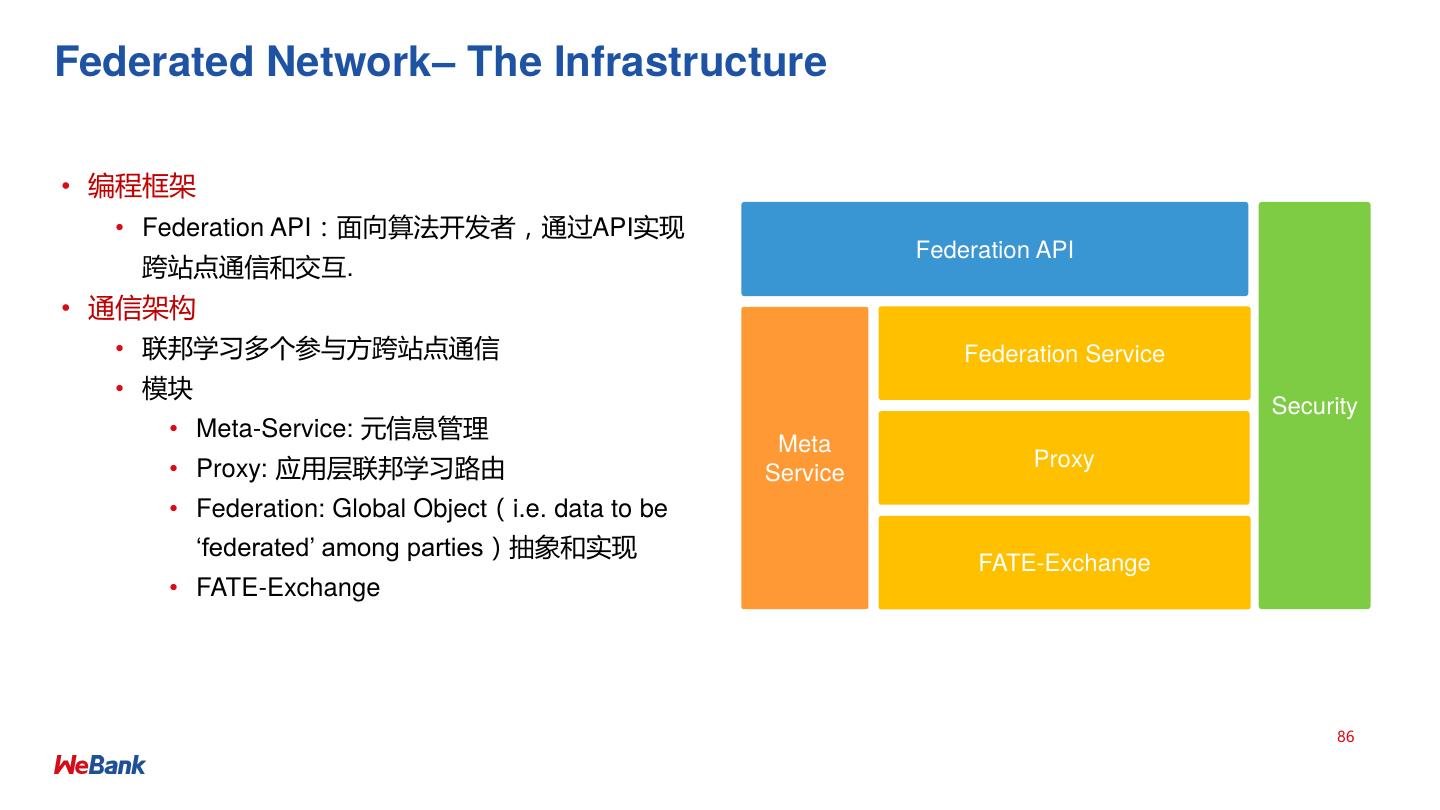 Federated Network– The Infrastructure

• 编程框架
 • Federation API：面向算法开发者，通过API实现跨站点通信和交互.
• 通信架构
 • 联邦学习多个参与方跨站点通信
 • 模块
  • Meta-Service: 元信息管理
  • Proxy: 应用层联邦学习路由
  • Federation: Global Object（i.e. data to be ‘federated’ among parties）抽象和实现
  • FATE-Exchange

Federation API

Meta Service

Federation Service

Proxy

FATE-Exchange

Security

86

WeBank